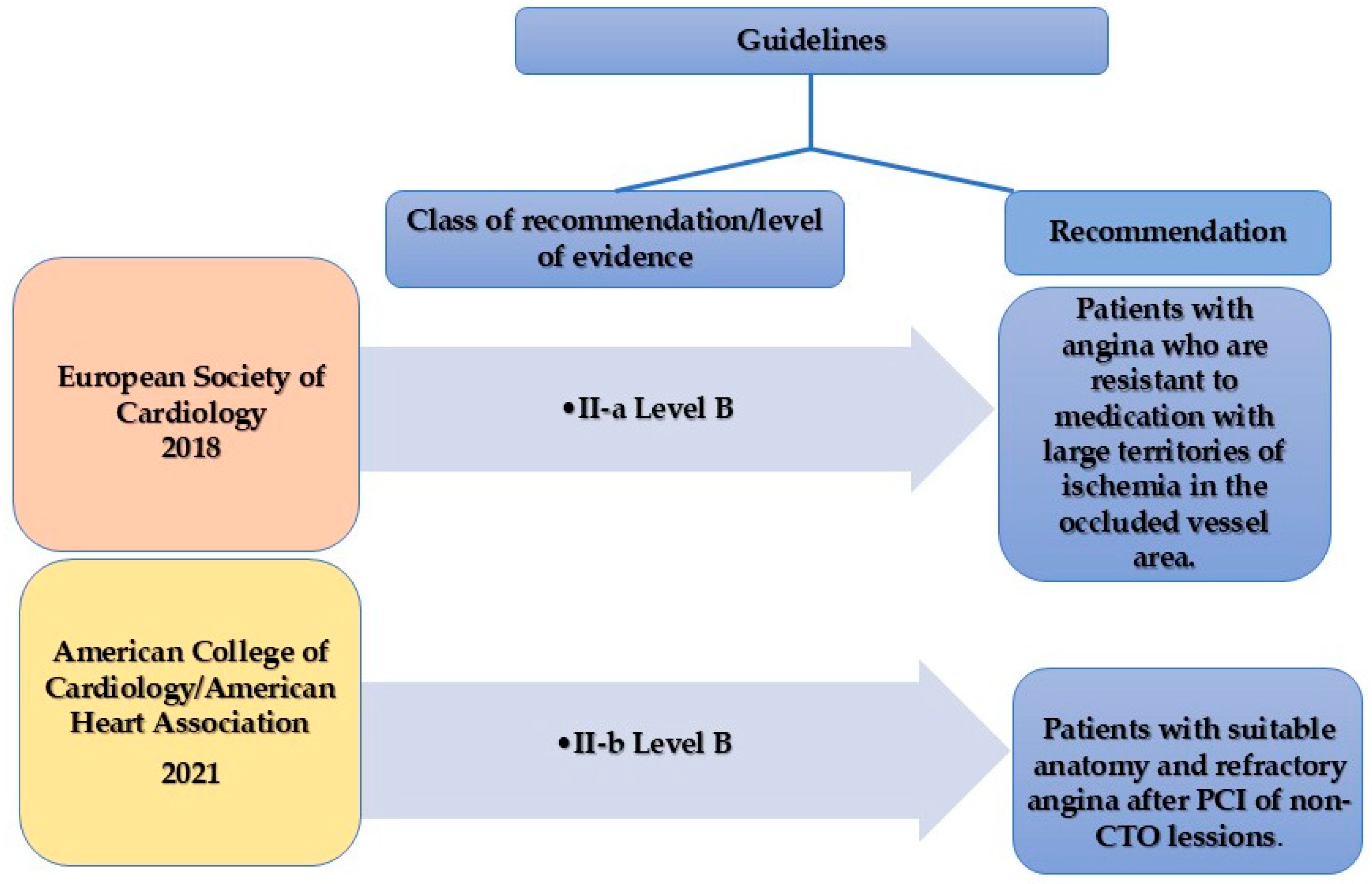 Guidelines

Class of recommendation/level of evidence

Recommendation

European Society of Cardiology 2018

•II-a Level B

Patients with angina who are resistant to medication with large territories of ischemia in the occluded vessel area.

American College of Cardiology/American Heart Association 2021

•II-b Level B

Patients with suitable anatomy and refractory angina after PCI of non-CTO lessions.